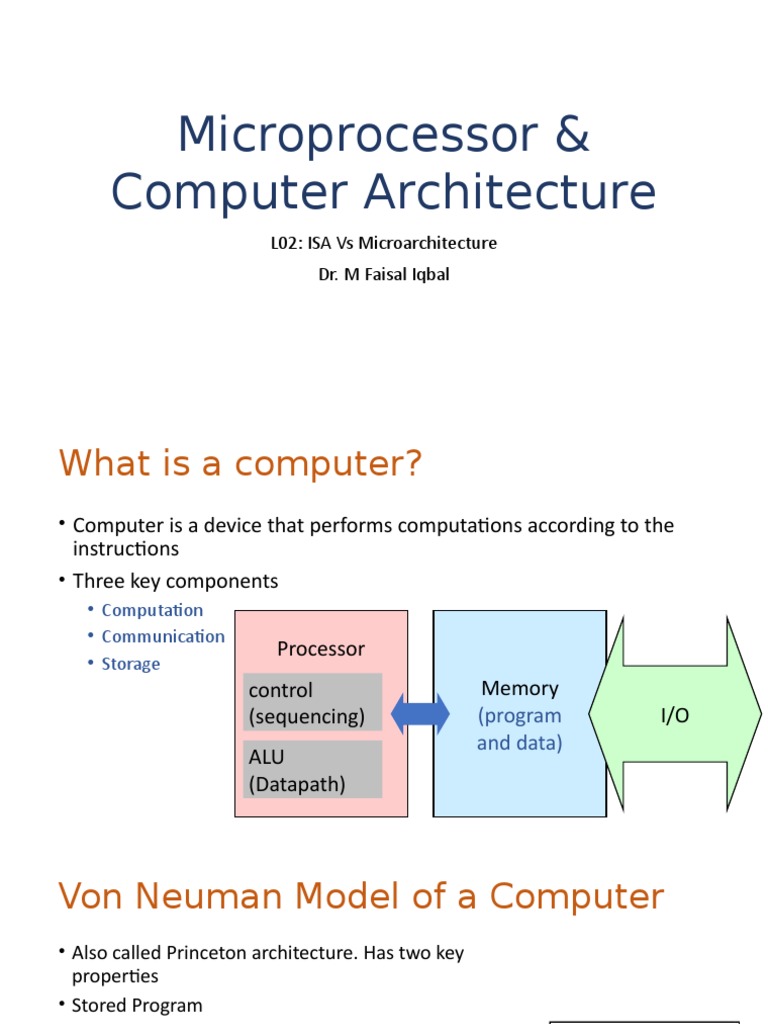 Microprocessor & Computer Architecture

L02: ISA Vs Microarchitecture

Dr. M Faisal Iqbal

What is a computer?

• Computer is a device that performs computations according to the instructions

• Three key components

• Computation
• Communication
• Storage

Processor

control (sequencing)

ALU (Datapath)

Memory (program and data)

I/O

Von Neuman Model of a Computer

• Also called Princeton architecture. Has two key properties

• Stored Program